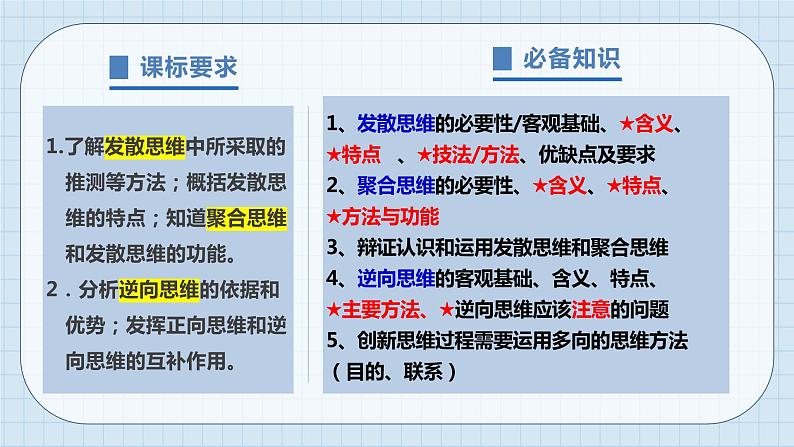 课标要求

1.了解发散思维中所采取的推测等方法；概括发散思维的特点；知道聚合思维和发散思维的功能。

2．分析逆向思维的依据和优势；发挥正向思维和逆向思维的互补作用。

必备知识

1、发散思维的必要性/客观基础、★含义、★特点 、★技法/方法、优缺点及要求

2、聚合思维的必要性、★含义、★特点、★方法与功能

3、辩证认识和运用发散思维和聚合思维

4、逆向思维的客观基础、含义、特点、★主要方法、★逆向思维应该注意的问题

5、创新思维过程需要运用多向的思维方法（目的、联系）